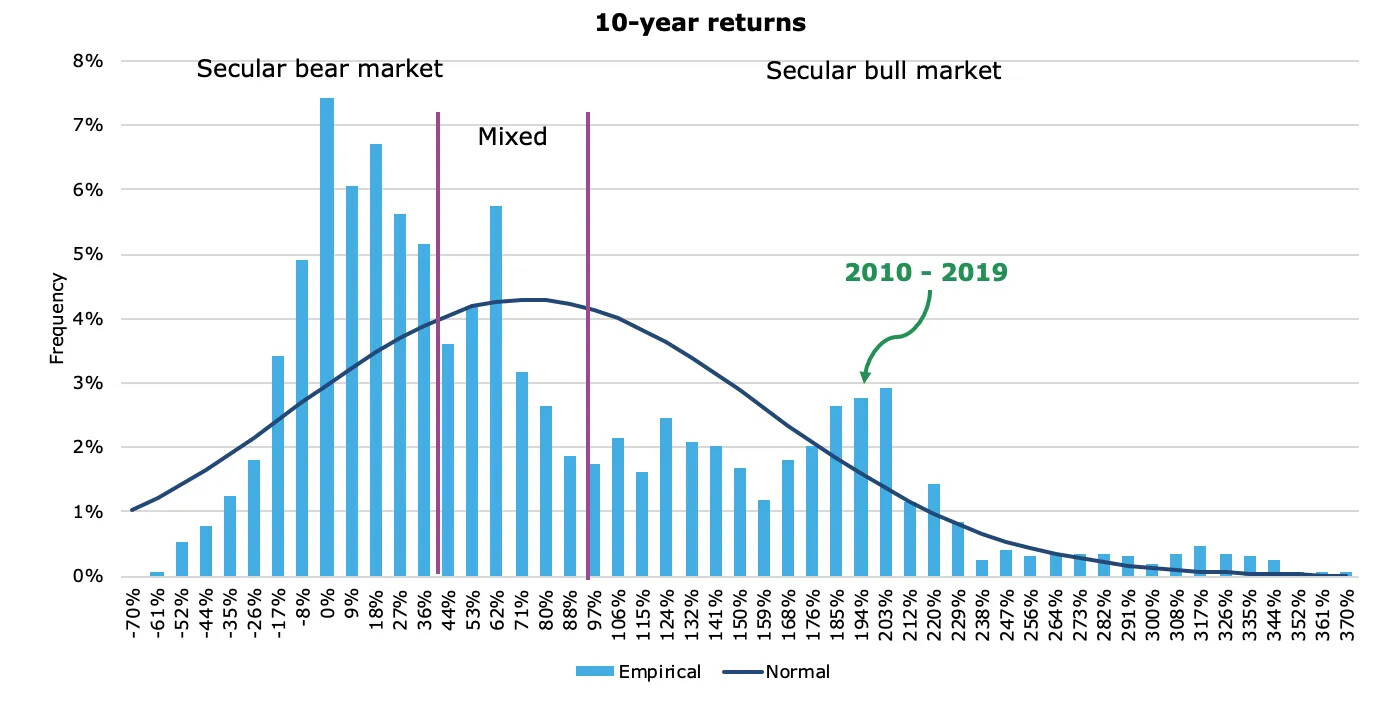 10-year returns

8%
7%
6%
5%
4%
3%
2%
1%
0%

Frequency

Secular bear market

Mixed

Secular bull market

2010 - 2019

-70%
-61%
-52%
-44%
-35%
-26%
-17%
-8%
0%
9%
18%
27%
36%
44%
53%
62%
71%
80%
88%
97%
106%
115%
124%
132%
141%
150%
159%
168%
176%
185%
194%
203%
212%
220%
229%
238%
247%
256%
264%
273%
282%
291%
300%
308%
317%
326%
335%
344%
352%
361%
370%

Empirical
Normal